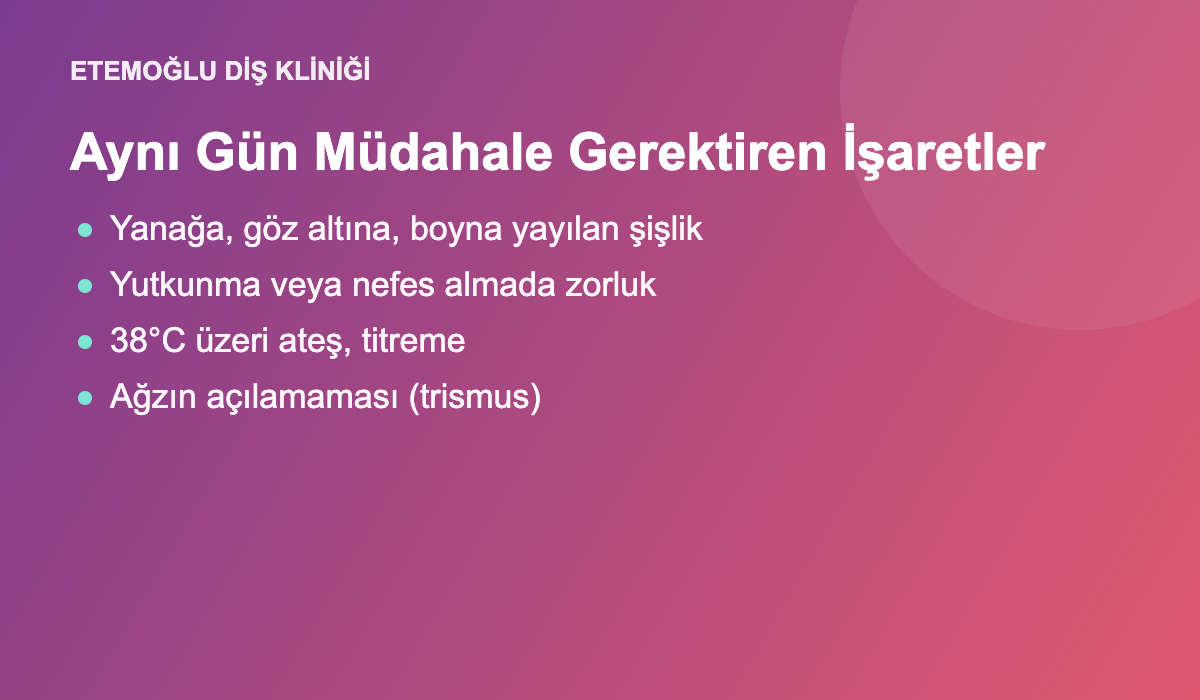 ETEMOĞLU DİŞ KLİNİĞİ

Aynı Gün Müdahale Gerektiren İşaretler

- Yanağa, göz altına, boyna yayılan şişlik
- Yutkunma veya nefes almada zorluk
- 38°C üzeri ateş, titreme
- Ağzın açılamaması (trismus)